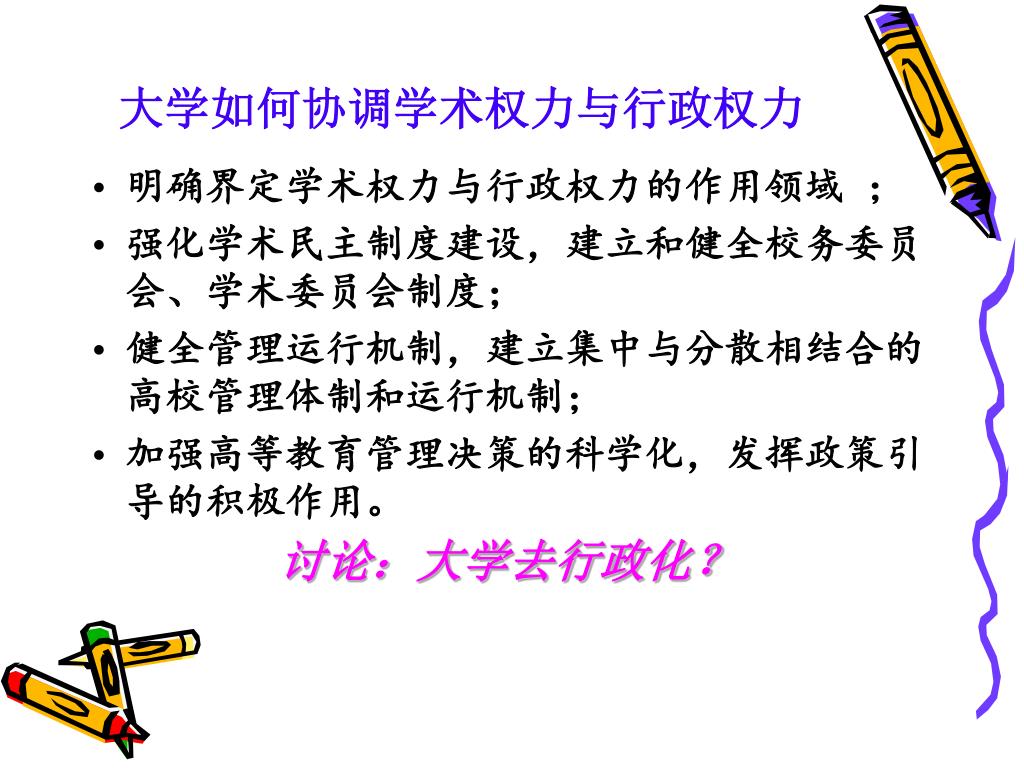 大学如何协调学术权力与行政权力

• 明确界定学术权力与行政权力的作用领域 ；
• 强化学术民主制度建设，建立和健全校务委员会、学术委员会制度；
• 健全管理运行机制，建立集中与分散相结合的高校管理体制和运行机制；
• 加强高等教育管理决策的科学化，发挥政策引导的积极作用。

讨论：大学去行政化？